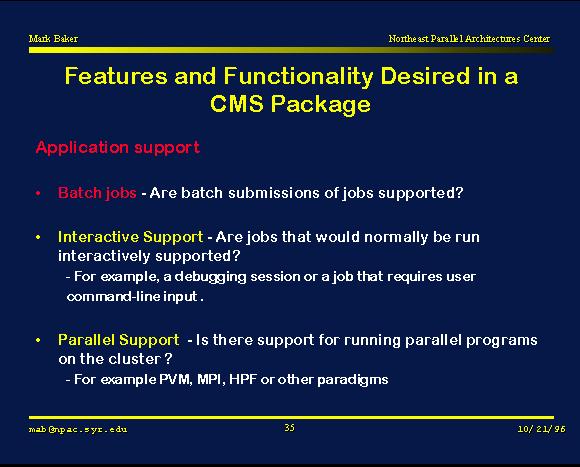 Mark Baker

Northeast Parallel Architectures Center

Features and Functionality Desired in a CMS Package

Application support

• Batch jobs - Are batch submissions of jobs supported?

• Interactive Support - Are jobs that would normally be run interactively supported?
- For example, a debugging session or a job that requires user command-line input .

• Parallel Support - Is there support for running parallel programs on the cluster ?
- For example PVM, MPI, HPF or other paradigms

mab@npac.syr.edu

35

10/21/96